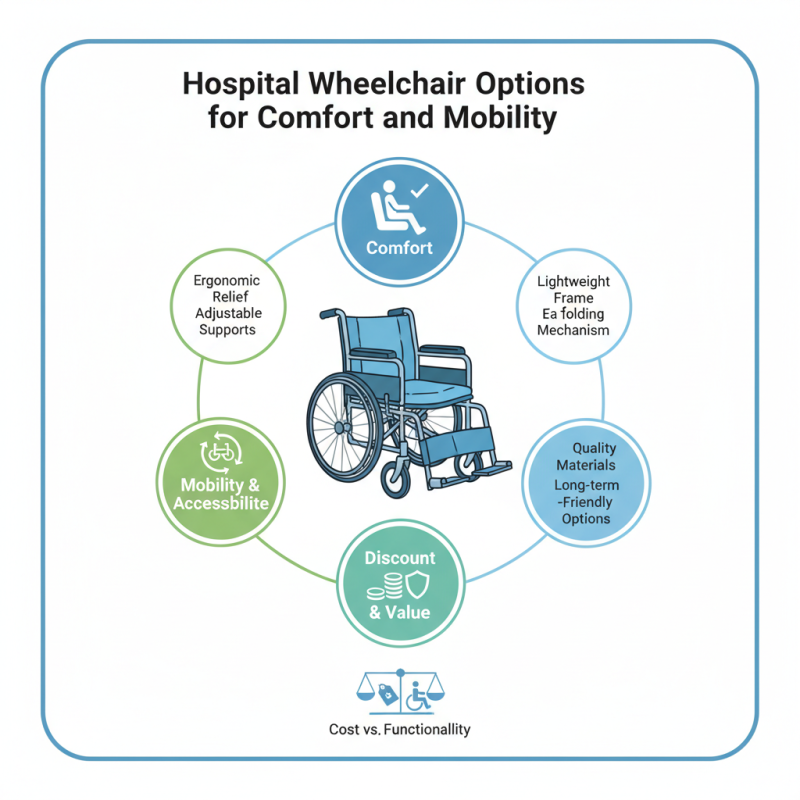 Hospital Wheelchair Options for Comfort and Mobility

Comfort

Ergonomic Relief Adjustable Supports

Lightweight Frame Ea folding Mechanism

Mobility & Accessbilite

Quality Materials Long-term -Friendly Options

Discount & Value

Cost vs. Functionallity